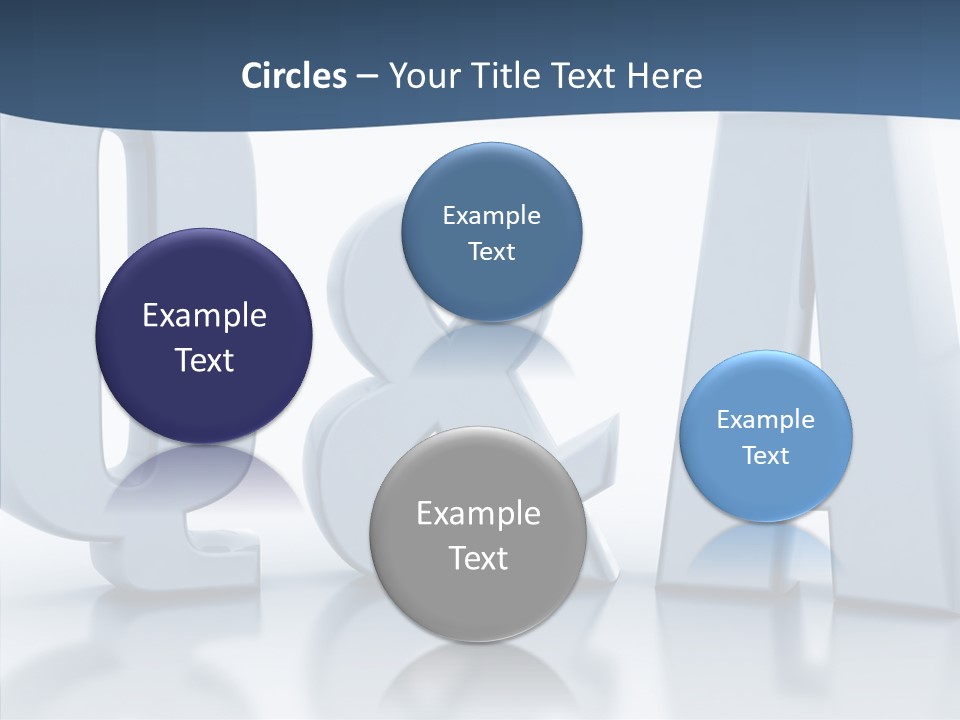 Circles – Your Title Text Here

Example Text

Example Text

Example Text

Example Text